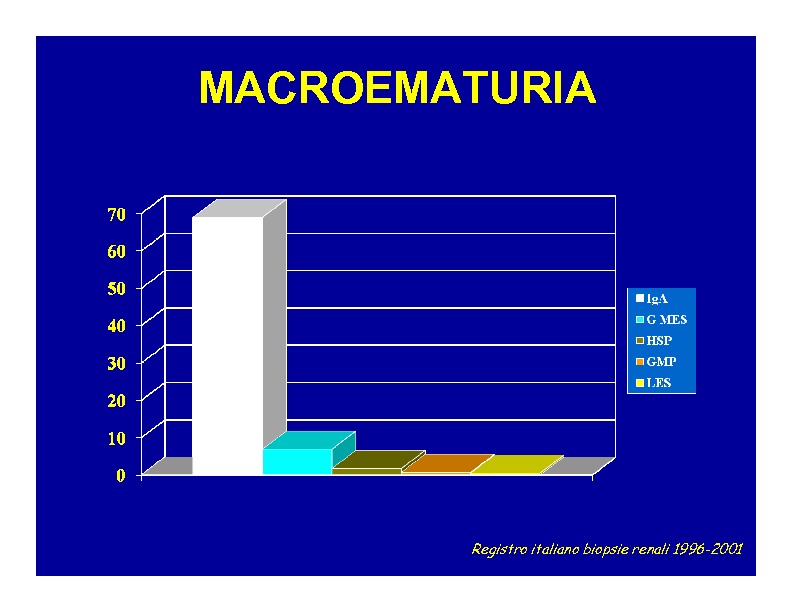 MACROEMATURIA

70
60
50
40
30
20
10
0

IgA
G MES
HSP
GMP
LES

Registro italiano biopsie renali 1996-2001